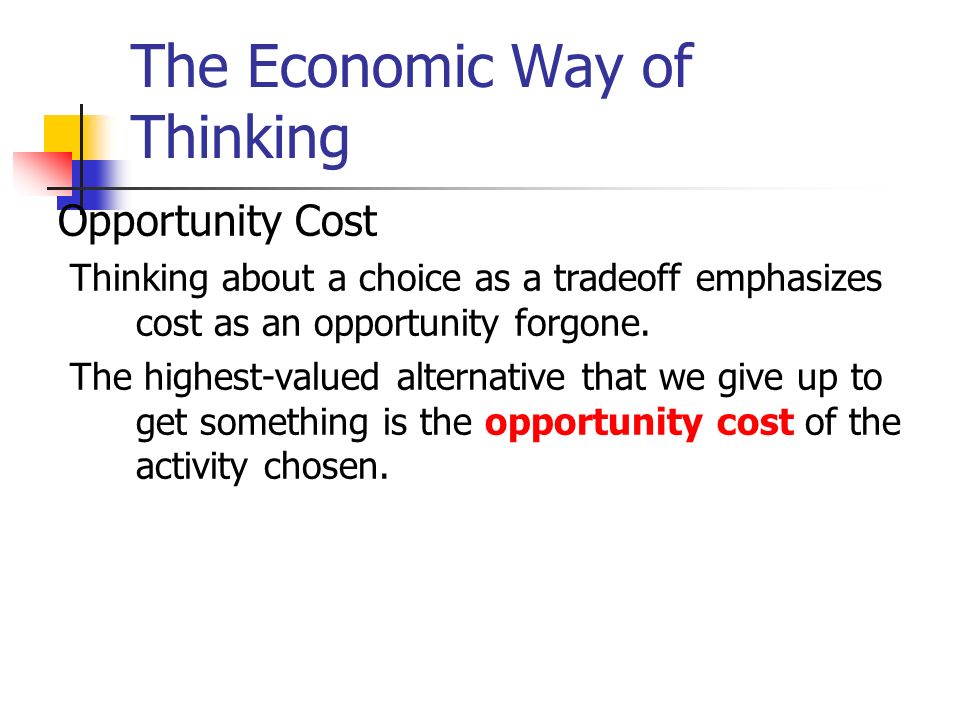 The Economic Way of Thinking

Opportunity Cost

Thinking about a choice as a tradeoff emphasizes cost as an opportunity forgone.

The highest-valued alternative that we give up to get something is the opportunity cost of the activity chosen.